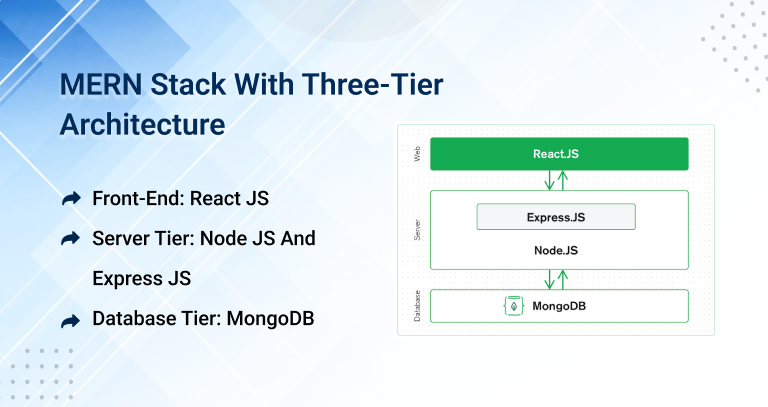 MERN Stack With Three-Tier Architecture

Front-End: React JS

Server Tier: Node JS And Express JS

Database Tier: MongoDB

Web
React.JS

Server
Express.JS
Node.JS

Database
MongoDB